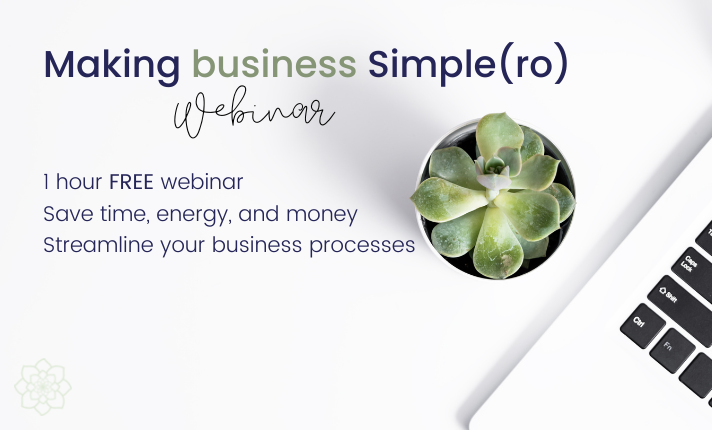 Making business Simple(ro)
Webinar

1 hour FREE webinar
Save time, energy, and money
Streamline your business processes

Caps Lock
Shift
Ctrl
Fn